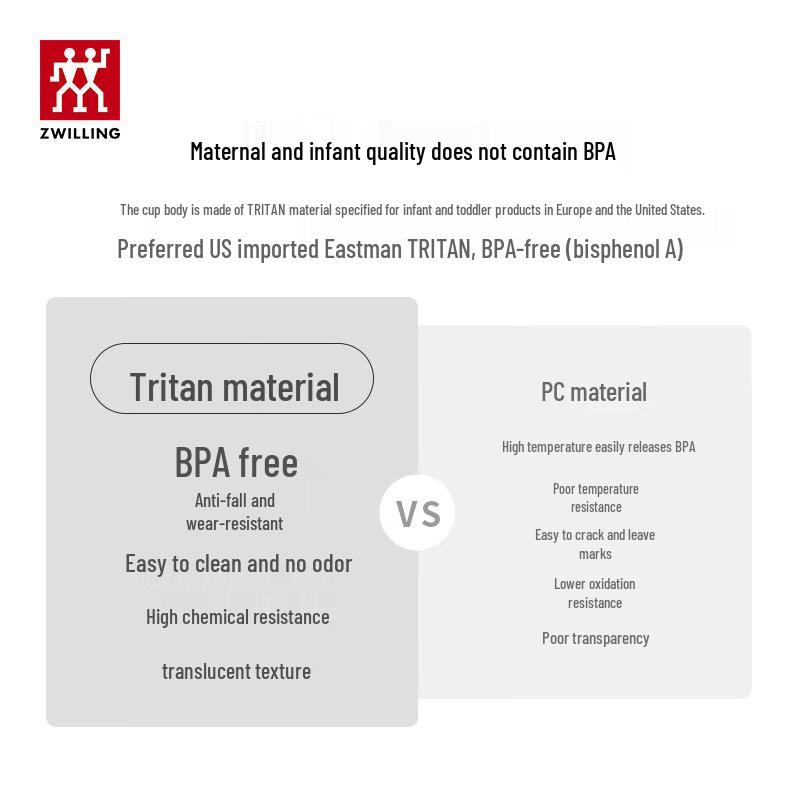 ZWILLING

Maternal and infant quality does not contain BPA

The cup body is made of TRITAN material specified for infant and toddler products in Europe and the United States.

Preferred US imported Eastman TRITAN, BPA-free (bisphenol A)

Tritan material

BPA free

Anti-fall and wear-resistant

Easy to clean and no odor

High chemical resistance

translucent texture

VS

PC material

High temperature easily releases BPA

Poor temperature resistance

Easy to crack and leave marks

Lower oxidation resistance

Poor transparency